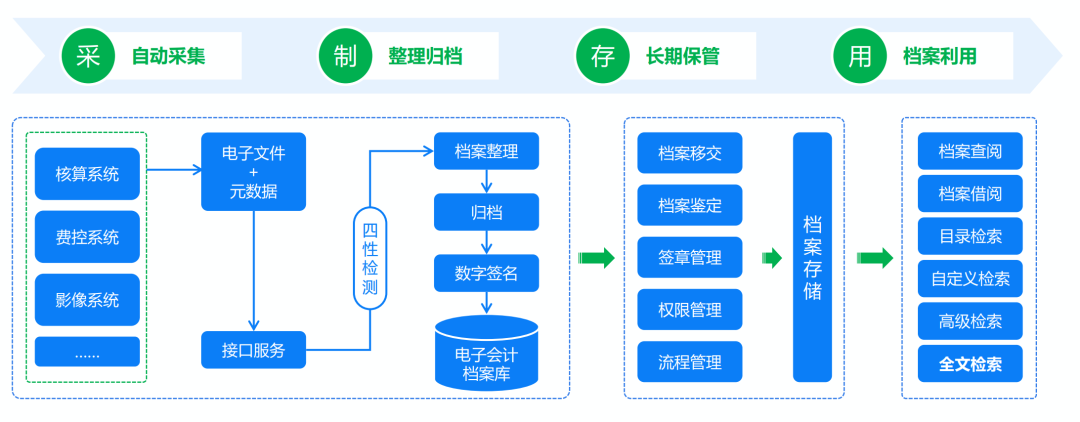 采 自动采集

制 整理归档

存 长期保管

用 档案利用

核算系统

费控系统

影像系统

......

电子文件
+
元数据

接口服务

四性检测

档案整理

归档

数字签名

电子会计档案库

档案移交

档案鉴定

签章管理

权限管理

流程管理

档案存储

档案查阅

档案借阅

目录检索

自定义检索

高级检索

全文检索